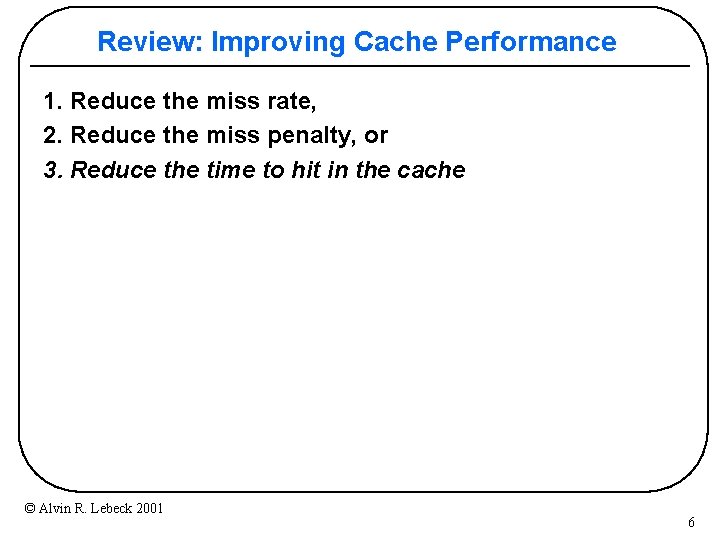 Review: Improving Cache Performance

1. Reduce the miss rate,
2. Reduce the miss penalty, or
3. Reduce the time to hit in the cache

© Alvin R. Lebeck 2001

6